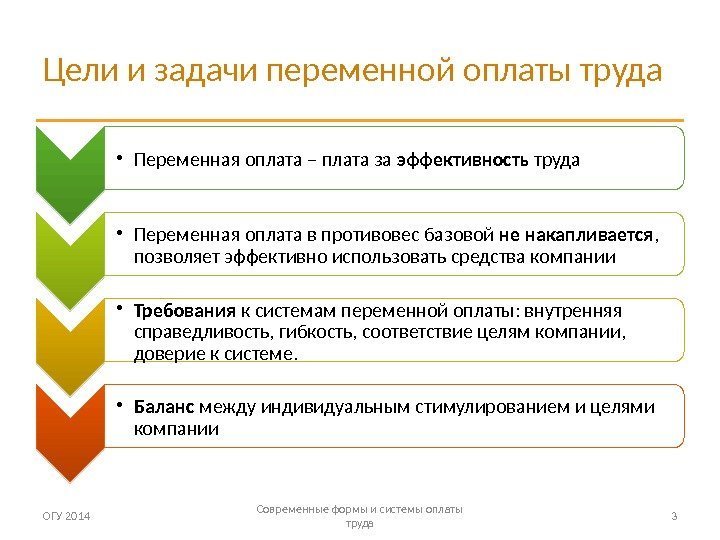 Цели и задачи переменной оплаты труда

• Переменная оплата – плата за эффективность труда

• Переменная оплата в противовес базовой не накапливается, позволяет эффективно использовать средства компании

• Требования к системам переменной оплаты: внутренняя справедливость, гибкость, соответствие целям компании, доверие к системе.

• Баланс между индивидуальным стимулированием и целями компании

ОГУ 2014

Современные формы и системы оплаты труда

3